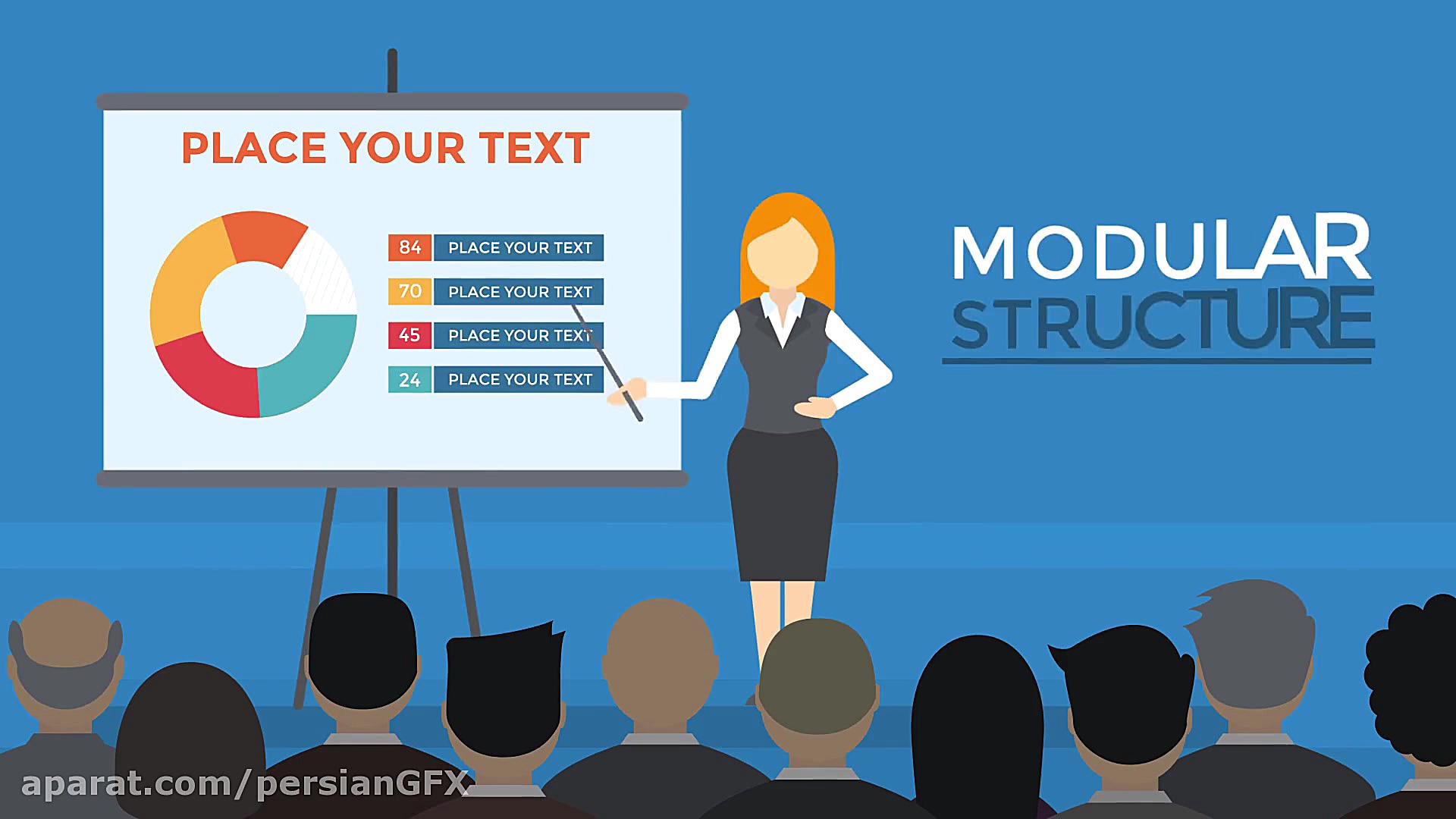 PLACE YOUR TEXT

84 PLACE YOUR TEXT
70 PLACE YOUR TEXT
45 PLACE YOUR TEXT
24 PLACE YOUR TEXT

MODULAR
STRUCTURE

aparat.com/persianGFX